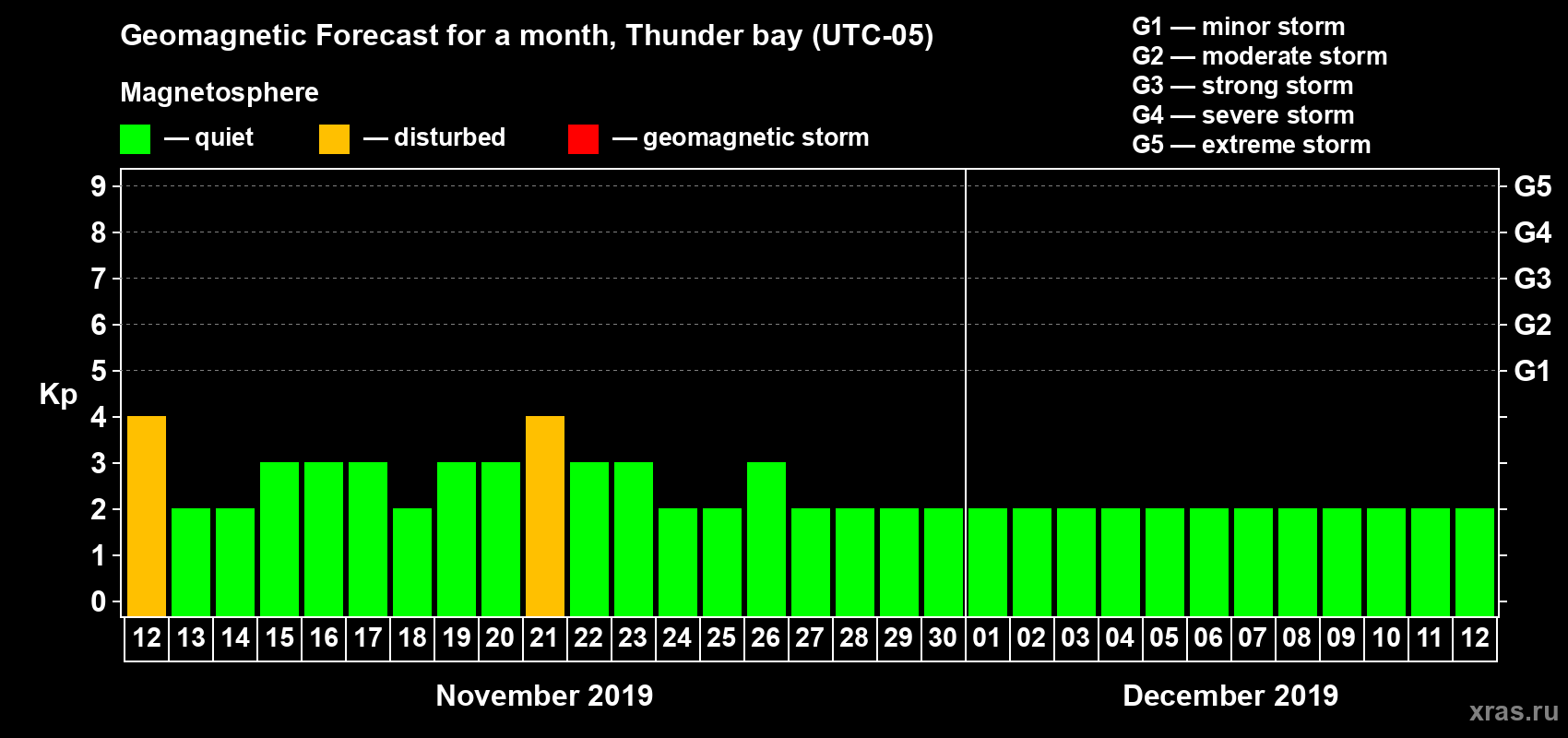 Geomagnetic Forecast for a month, Thunder bay (UTC-05)

Magnetosphere

— quiet — disturbed — geomagnetic storm

G1 — minor storm
G2 — moderate storm
G3 — strong storm
G4 — severe storm
G5 — extreme storm

Kp

9
8
7
6
5
4
3
2
1
0

G5
G4
G3
G2
G1

12 13 14 15 16 17 18 19 20 21 22 23 24 25 26 27 28 29 30 01 02 03 04 05 06 07 08 09 10 11 12

November 2019

December 2019

xras.ru